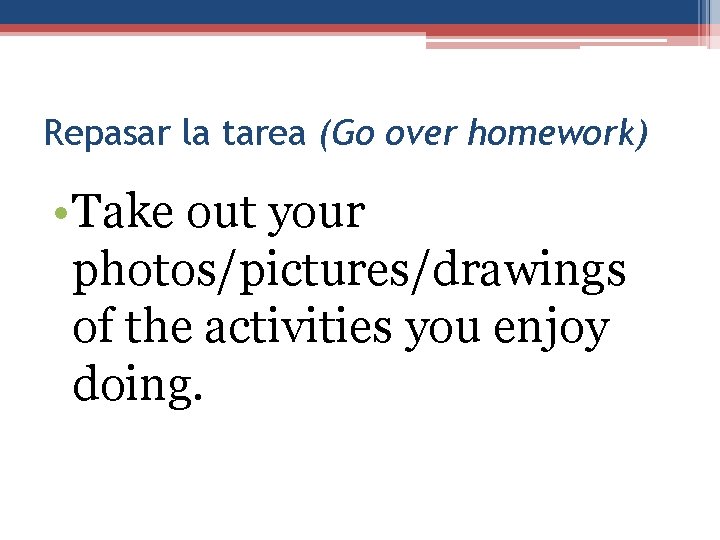 Repasar la tarea (Go over homework)

• Take out your photos/pictures/drawings of the activities you enjoy doing.